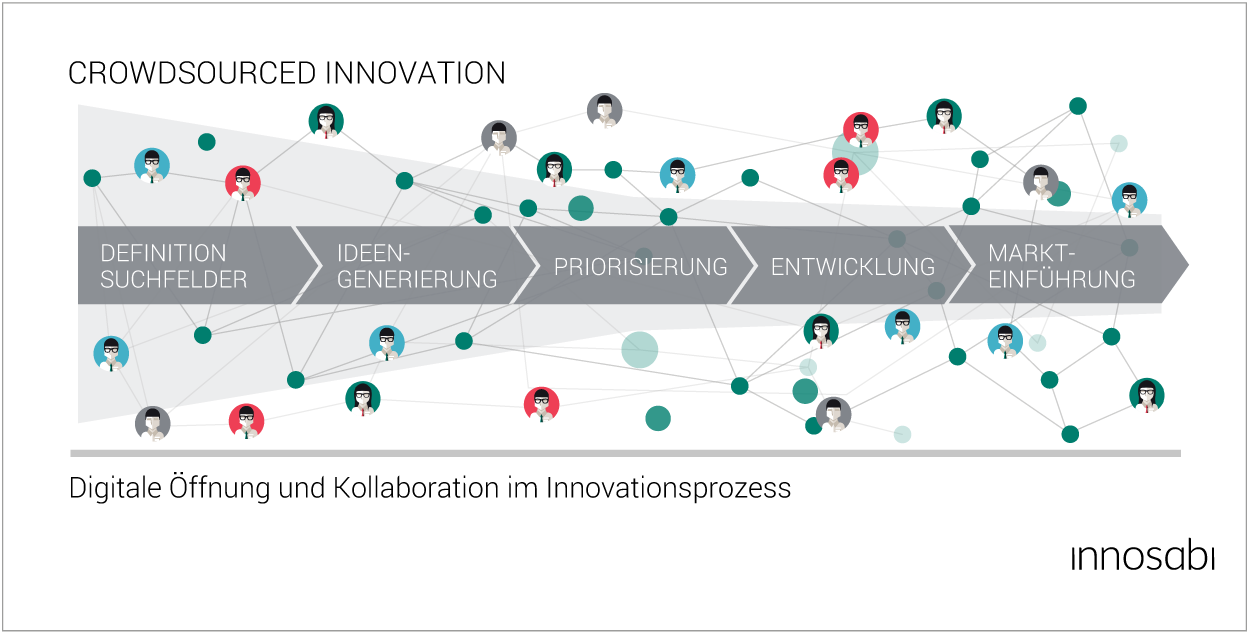 CROWDSOURCED INNOVATION

DEFINITION SUCHFELDER

IDEEN-GENERIERUNG

PRIORISIERUNG

ENTWICKLUNG

MARKT-EINFÜHRUNG

Digitale Öffnung und Kollaboration im Innovationsprozess

innosabi